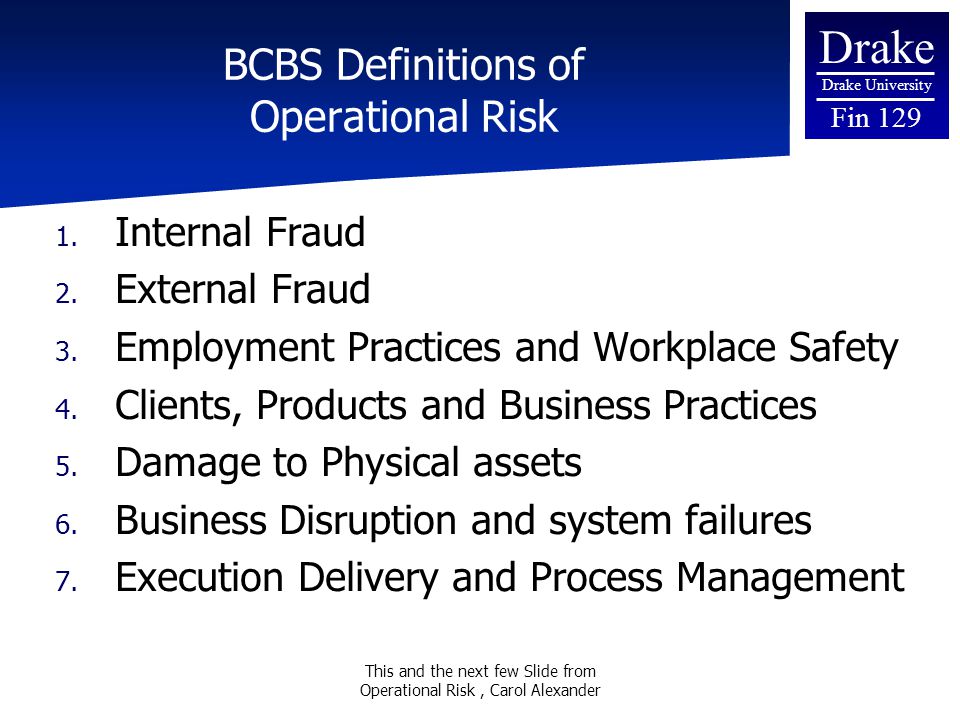 BCBS Definitions of Operational Risk

Drake
Drake University
Fin 129

1. Internal Fraud
2. External Fraud
3. Employment Practices and Workplace Safety
4. Clients, Products and Business Practices
5. Damage to Physical assets
6. Business Disruption and system failures
7. Execution Delivery and Process Management

This and the next few Slide from Operational Risk , Carol Alexander